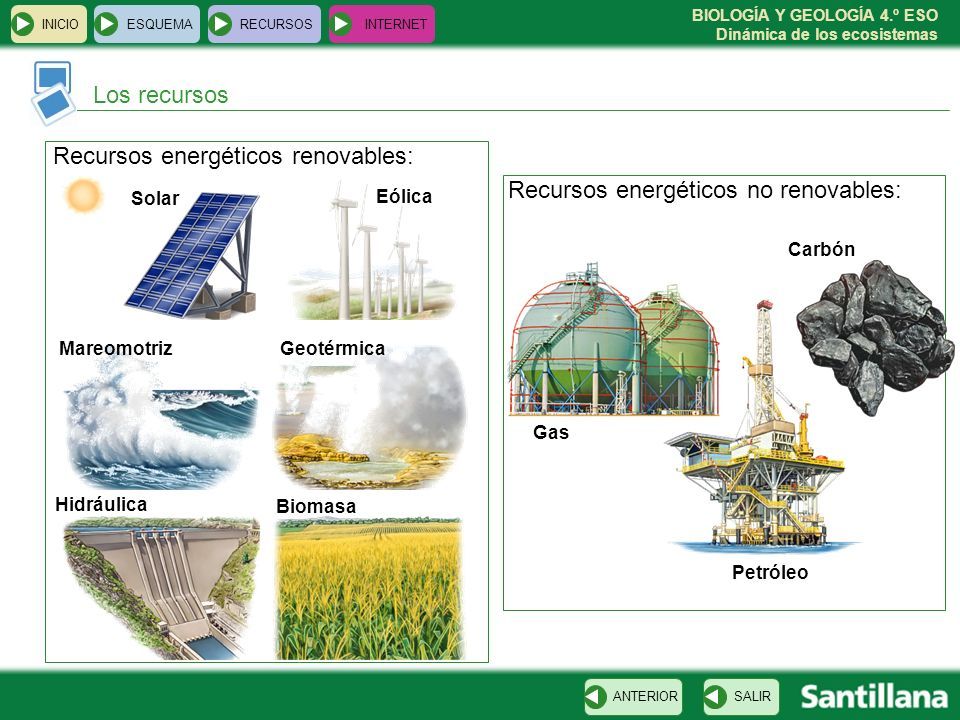 INICIO ESQUEMA RECURSOS INTERNET

BIOLOGÍA Y GEOLOGÍA 4.º ESO
Dinámica de los ecosistemas

Los recursos

Recursos energéticos renovables:

Solar

Eólica

Mareomotriz

Geotérmica

Hidráulica

Biomasa

Recursos energéticos no renovables:

Carbón

Gas

Petróleo

ANTERIOR SALIR

Santillana